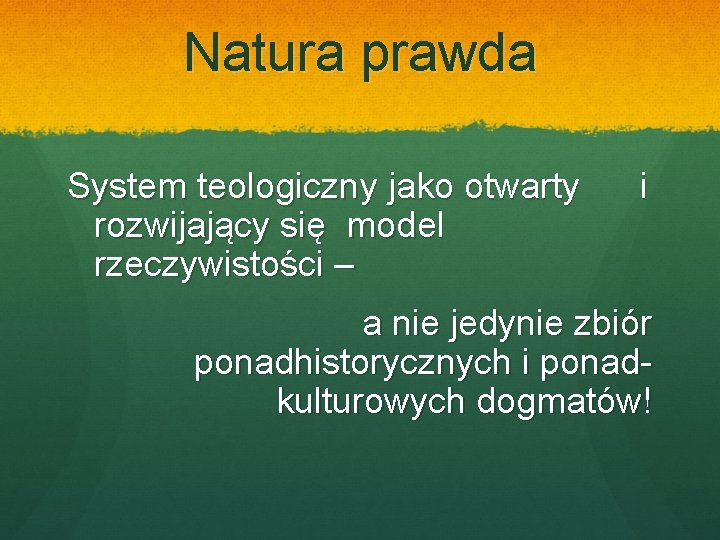 Natura prawda

System teologiczny jako otwarty i rozwijający się model rzeczywistości –

a nie jedynie zbiór ponadhistorycznych i ponadkulturowych dogmatów!